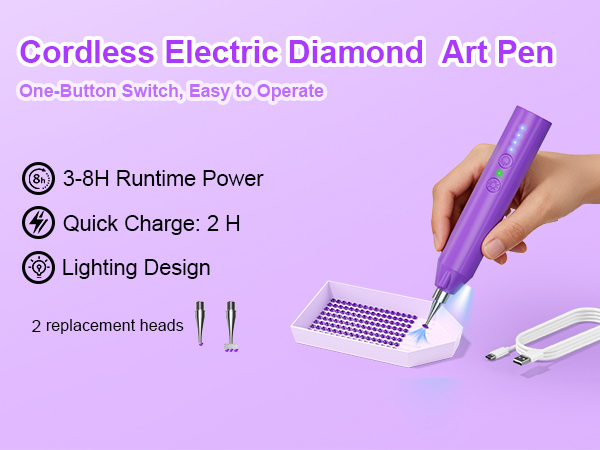 Cordless Electric Diamond Art Pen

One-Button Switch, Easy to Operate

8h 3-8H Runtime Power

Quick Charge: 2 H

Lighting Design

2 replacement heads